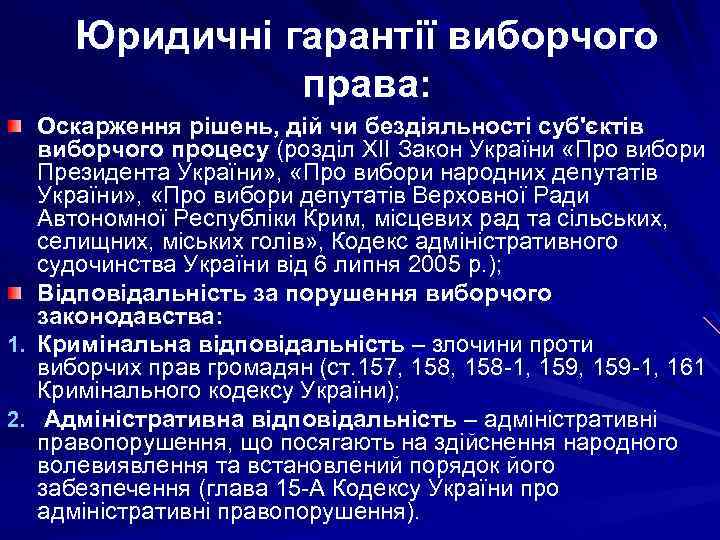 Юридичні гарантії виборчого права:

Оскарження рішень, дій чи бездіяльності суб'єктів виборчого процесу (розділ XII Закон України «Про вибори Президента України», «Про вибори народних депутатів України», «Про вибори депутатів Верховної Ради Автономної Республіки Крим, місцевих рад та сільських, селищних, міських голів», Кодекс адміністративного судочинства України від 6 липня 2005 р.);

Відповідальність за порушення виборчого законодавства:

1. Кримінальна відповідальність – злочини проти виборчих прав громадян (ст.157, 158, 158-1, 159, 159-1, 161 Кримінального кодексу України);

2. Адміністративна відповідальність – адміністративні правопорушення, що посягають на здійснення народного волевиявлення та встановлений порядок його забезпечення (глава 15-А Кодексу України про адміністративні правопорушення).